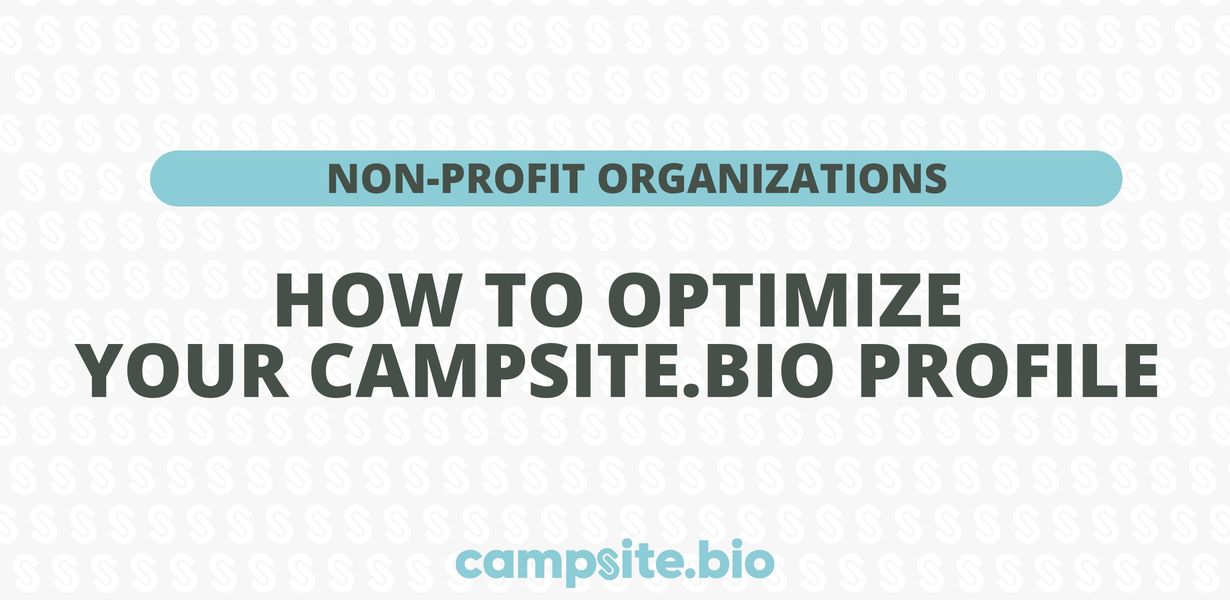 NON-PROFIT ORGANIZATIONS

HOW TO OPTIMIZE YOUR CAMPSITE.BIO PROFILE

campsite.bio